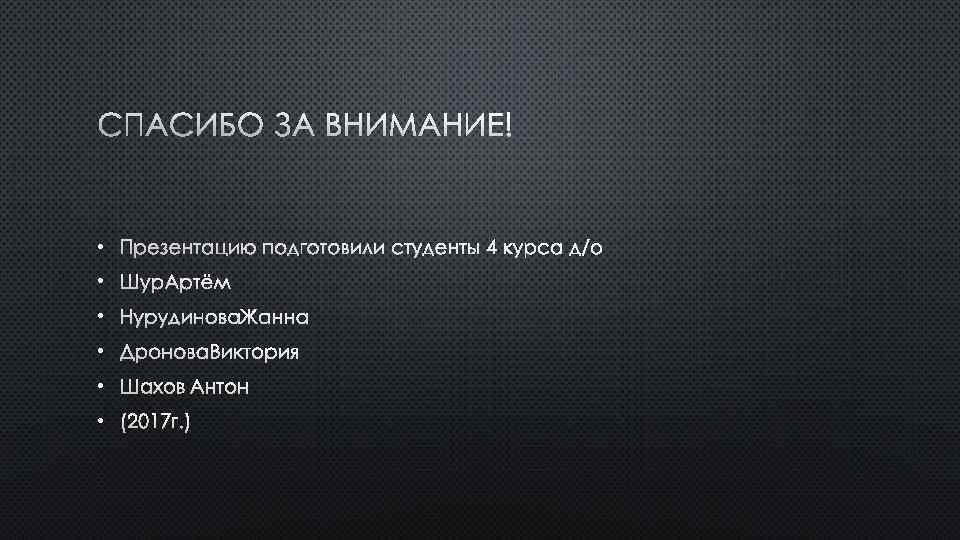 СПАСИБО ЗА ВНИМАНИЕ!

• Презентацию подготовили студенты 4 курса д/о
• ШурАртём
• НурудиноваЖанна
• ДроноваВиктория
• Шахов Антон
• (2017г.)